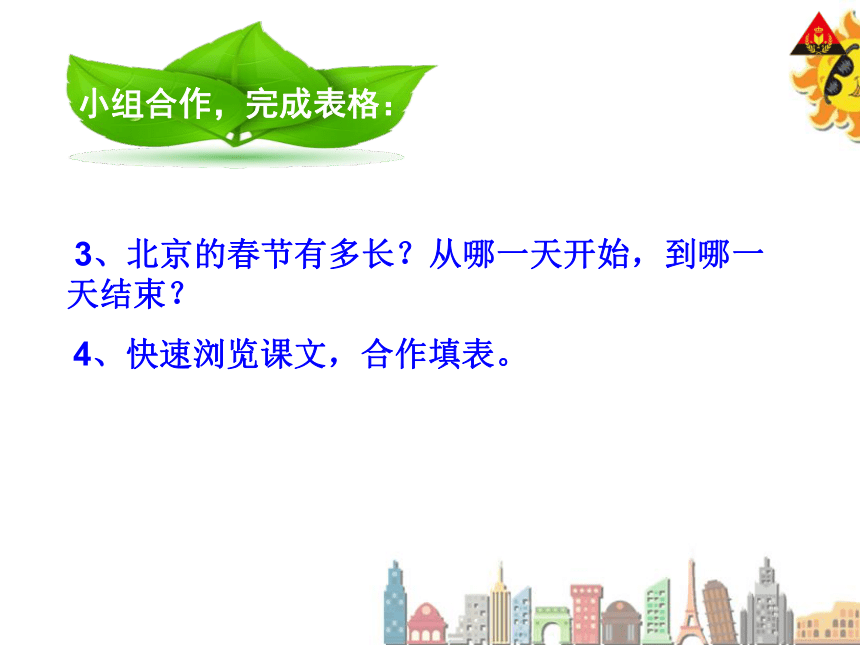 小组合作，完成表格：

3、北京的春节有多长？从哪一天开始，到哪一天结束？

4、快速浏览课文，合作填表。